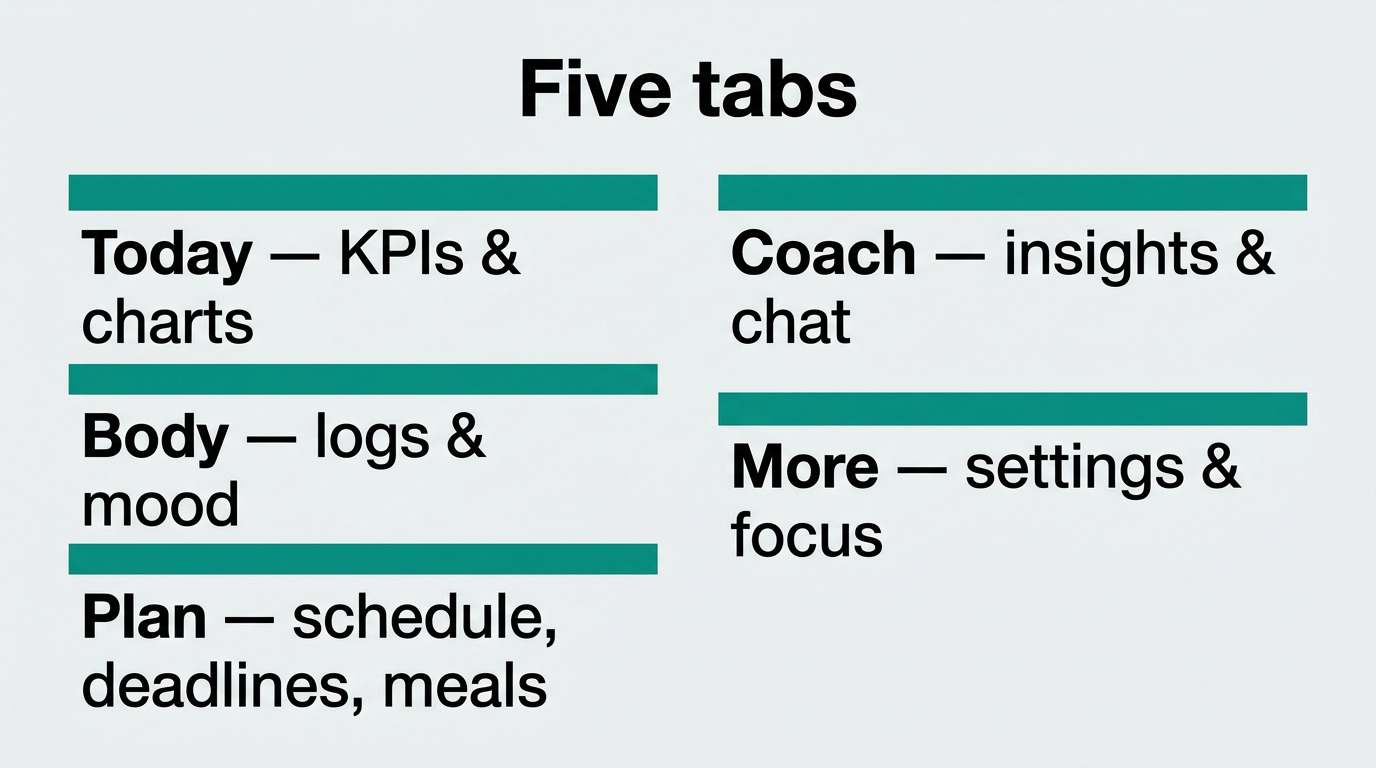 Five tabs

Today — KPIs & charts

Body — logs & mood

Plan — schedule, deadlines, meals

Coach — insights & chat

More — settings & focus